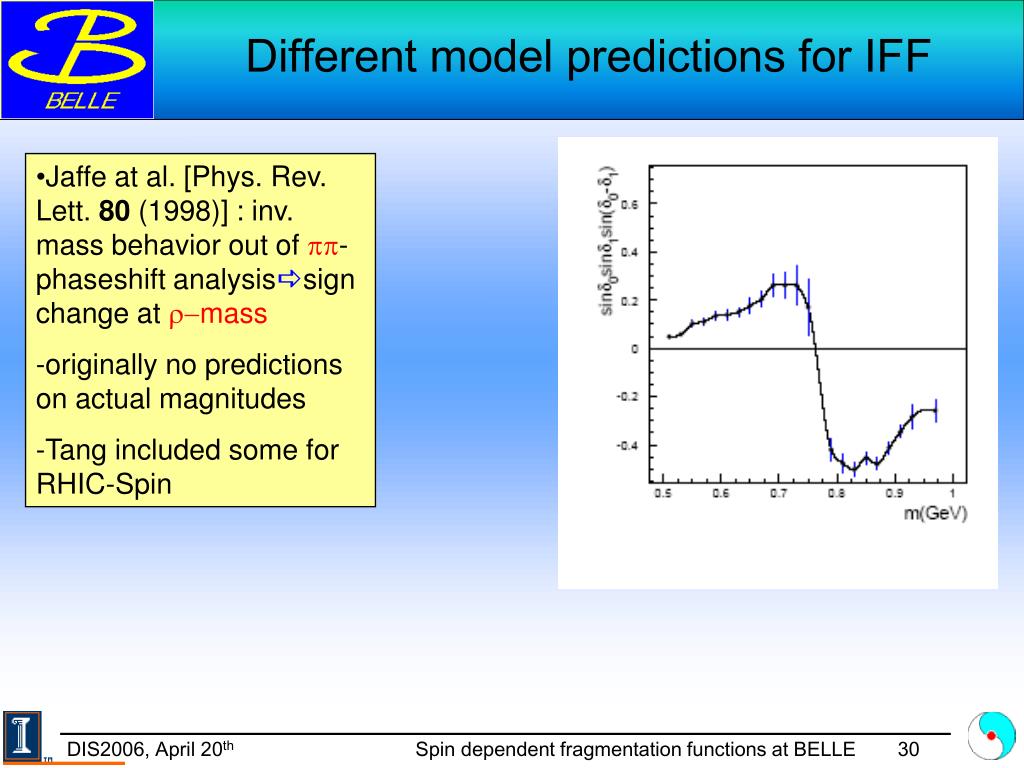 BELLE

Different model predictions for IFF

•Jaffe at al. [Phys. Rev. Lett. **80** (1998)] : inv. mass behavior out of $\pi\pi$-phaseshift analysis⇨sign change at $\rho$–mass

-originally no predictions on actual magnitudes

-Tang included some for RHIC-Spin

$\sin\delta_0\sin\delta_1\sin(\delta_0-\delta_1)$

0.6
0.4
0.2
0
-0.2
-0.4

0.5 0.6 0.7 0.8 0.9 1

m(GeV)

DIS2006, April 20$^{th}$

Spin dependent fragmentation functions at BELLE

30